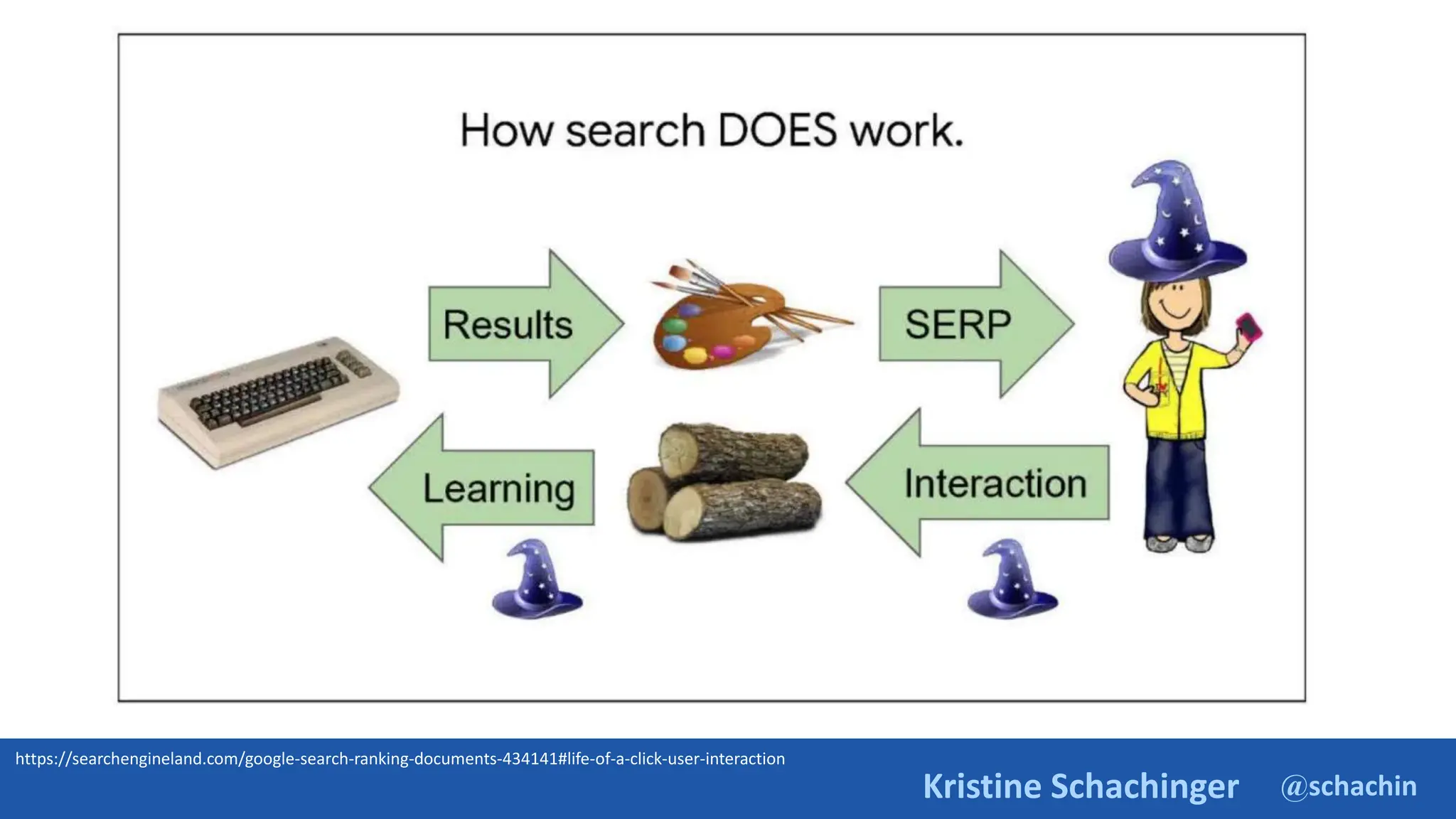 How search DOES work.

Results

SERP

Learning

Interaction

https://searchengineland.com/google-search-ranking-documents-434141#life-of-a-click-user-interaction

Kristine Schachinger @schachin